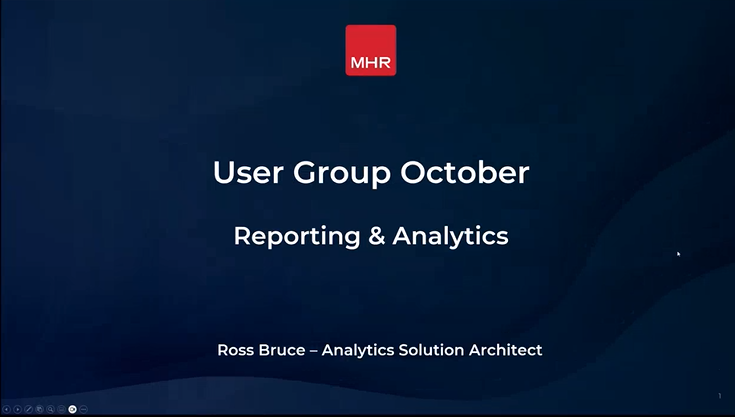 MHR

User Group October

Reporting & Analytics

Ross Bruce – Analytics Solution Architect

1